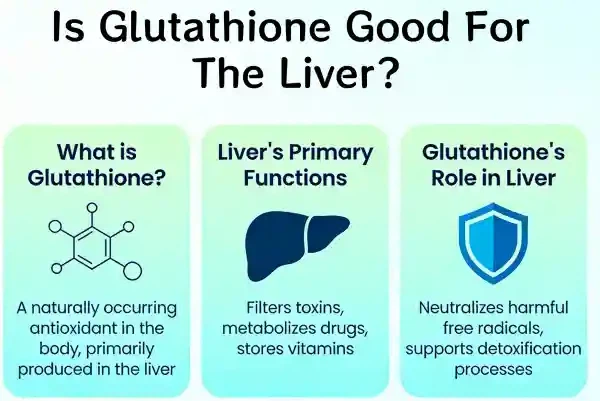 Is Glutathione Good For The Liver?

What is Glutathione?

A naturally occurring antioxidant in the body, primarily produced in the liver

Liver's Primary Functions

Filters toxins, metabolizes drugs, stores vitamins

Glutathione's Role in Liver

Neutralizes harmful free radicals, supports detoxification processes